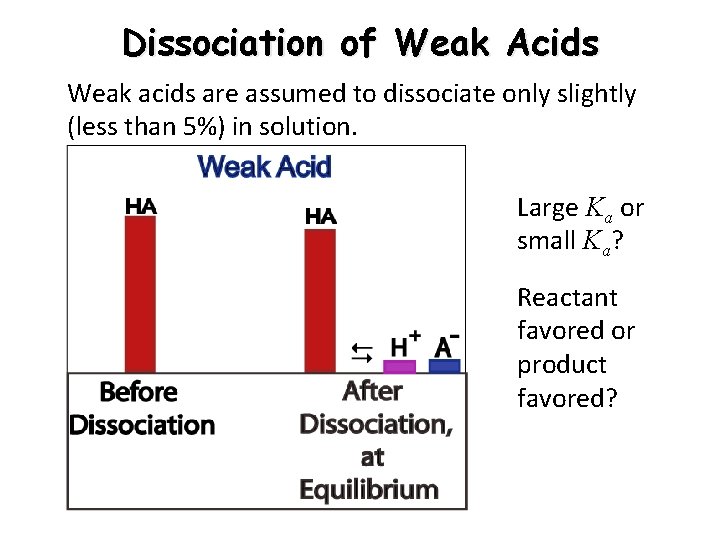 Dissociation of Weak Acids

Weak acids are assumed to dissociate only slightly (less than 5%) in solution.

Weak Acid

HA

HA

$\leftrightarrows$ $H^+$ $A^-$

Before Dissociation

After Dissociation, at Equilibrium

Large $K_a$ or small $K_a$?

Reactant favored or product favored?